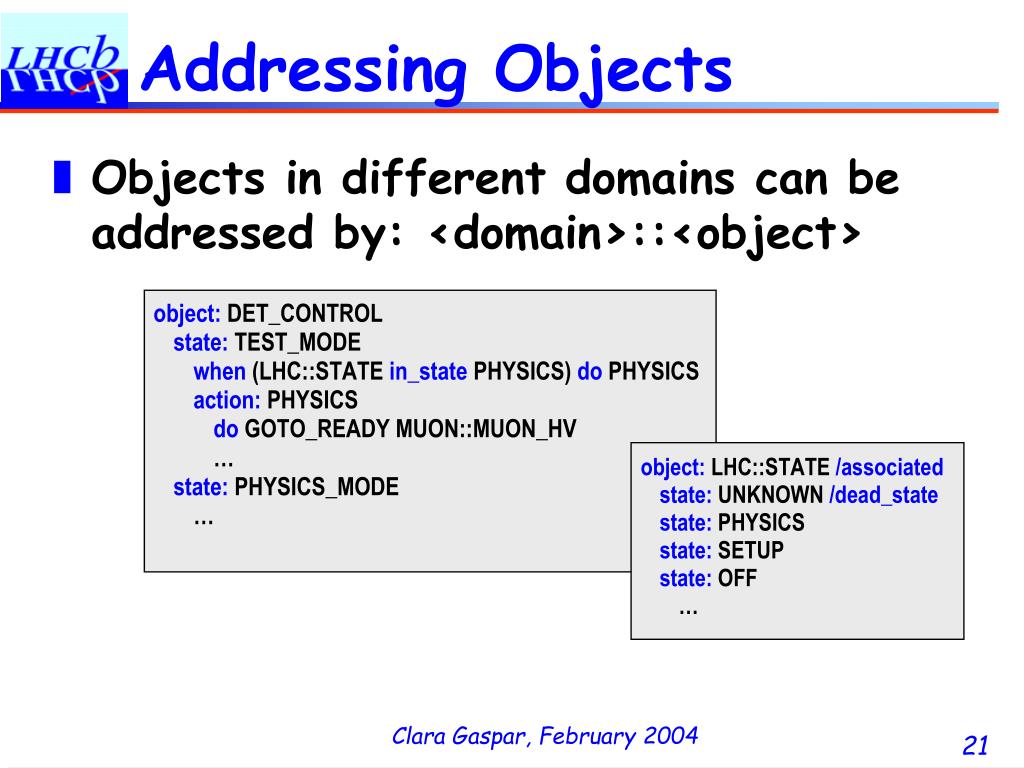 LHCb

Addressing Objects

Objects in different domains can be addressed by: <domain>::<object>

object: DET_CONTROL
state: TEST_MODE
when (LHC::STATE in_state PHYSICS) do PHYSICS
action: PHYSICS
do GOTO_READY MUON::MUON_HV
…
state: PHYSICS_MODE
…

object: LHC::STATE /associated
state: UNKNOWN /dead_state
state: PHYSICS
state: SETUP
state: OFF
…

Clara Gaspar, February 2004

21